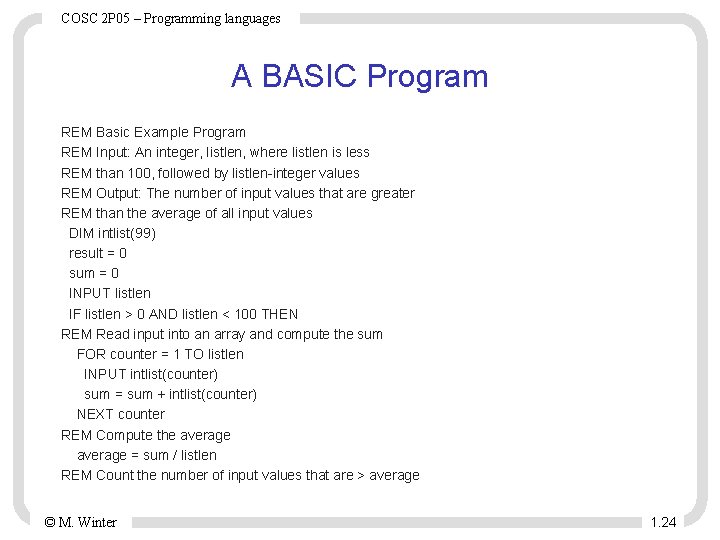 COSC 2P05 – Programming languages

A BASIC Program

REM Basic Example Program
REM Input: An integer, listlen, where listlen is less
REM than 100, followed by listlen-integer values
REM Output: The number of input values that are greater
REM than the average of all input values
DIM intlist(99)
result = 0
sum = 0
INPUT listlen
IF listlen > 0 AND listlen < 100 THEN
REM Read input into an array and compute the sum
FOR counter = 1 TO listlen
INPUT intlist(counter)
sum = sum + intlist(counter)
NEXT counter
REM Compute the average
average = sum / listlen
REM Count the number of input values that are > average

© M. Winter

1.24